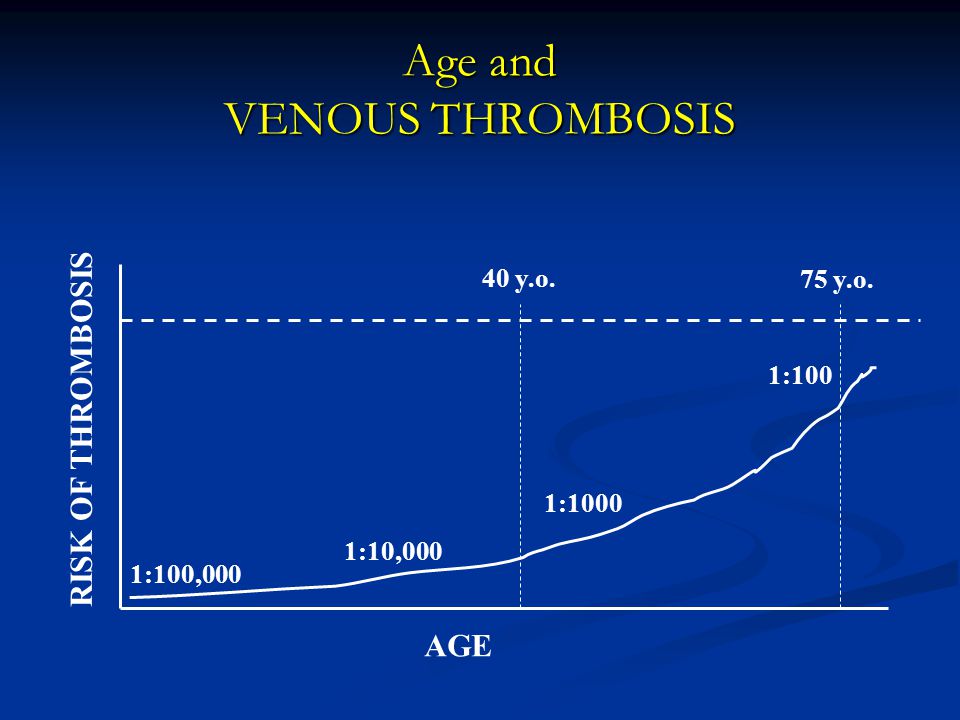 Age and
VENOUS THROMBOSIS

RISK OF THROMBOSIS

40 y.o.

75 y.o.

1:100

1:1000

1:10,000

1:100,000

AGE